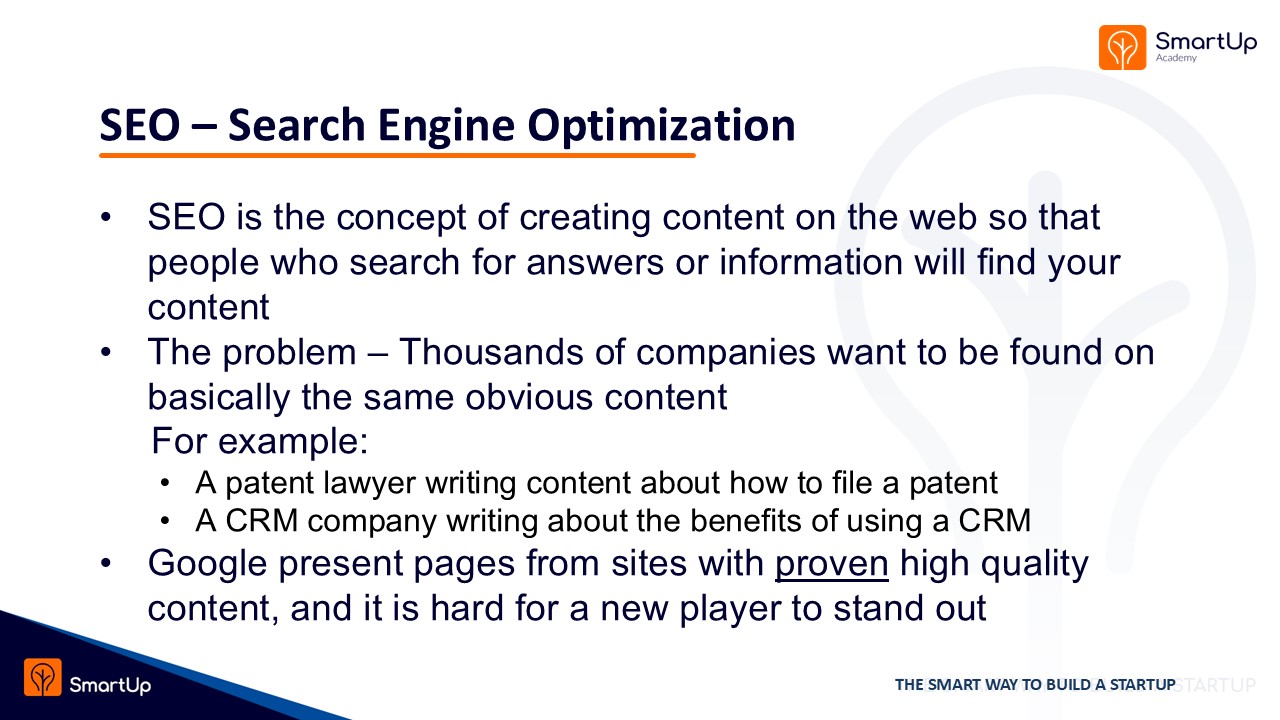 SmartUp
Academy

SEO – Search Engine Optimization

• SEO is the concept of creating content on the web so that people who search for answers or information will find your content
• The problem – Thousands of companies want to be found on basically the same obvious content
For example:
• A patent lawyer writing content about how to file a patent
• A CRM company writing about the benefits of using a CRM
• Google present pages from sites with proven high quality content, and it is hard for a new player to stand out

SmartUp

THE SMART WAY TO BUILD A STARTUP